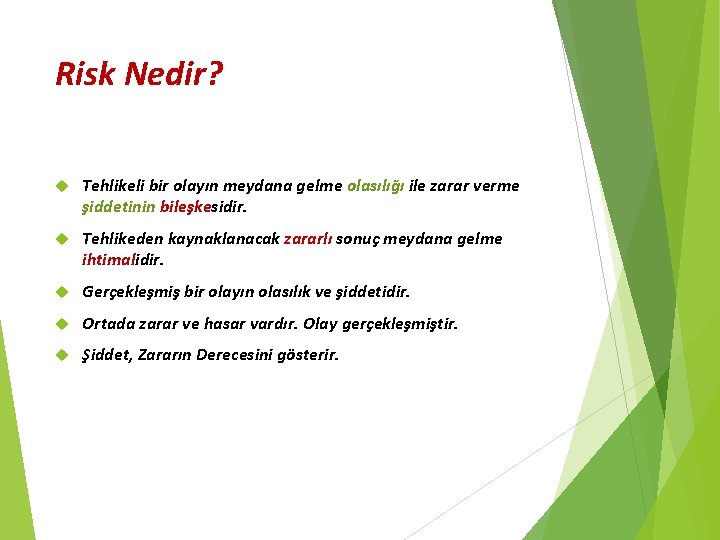 Risk Nedir?

Tehlikeli bir olayın meydana gelme olasılığı ile zarar verme şiddetinin bileşkesidir.

Tehlikeden kaynaklanacak zararlı sonuç meydana gelme ihtimalidir.

Gerçekleşmiş bir olayın olasılık ve şiddetidir.

Ortada zarar ve hasar vardır. Olay gerçekleşmiştir.

Şiddet, Zararın Derecesini gösterir.